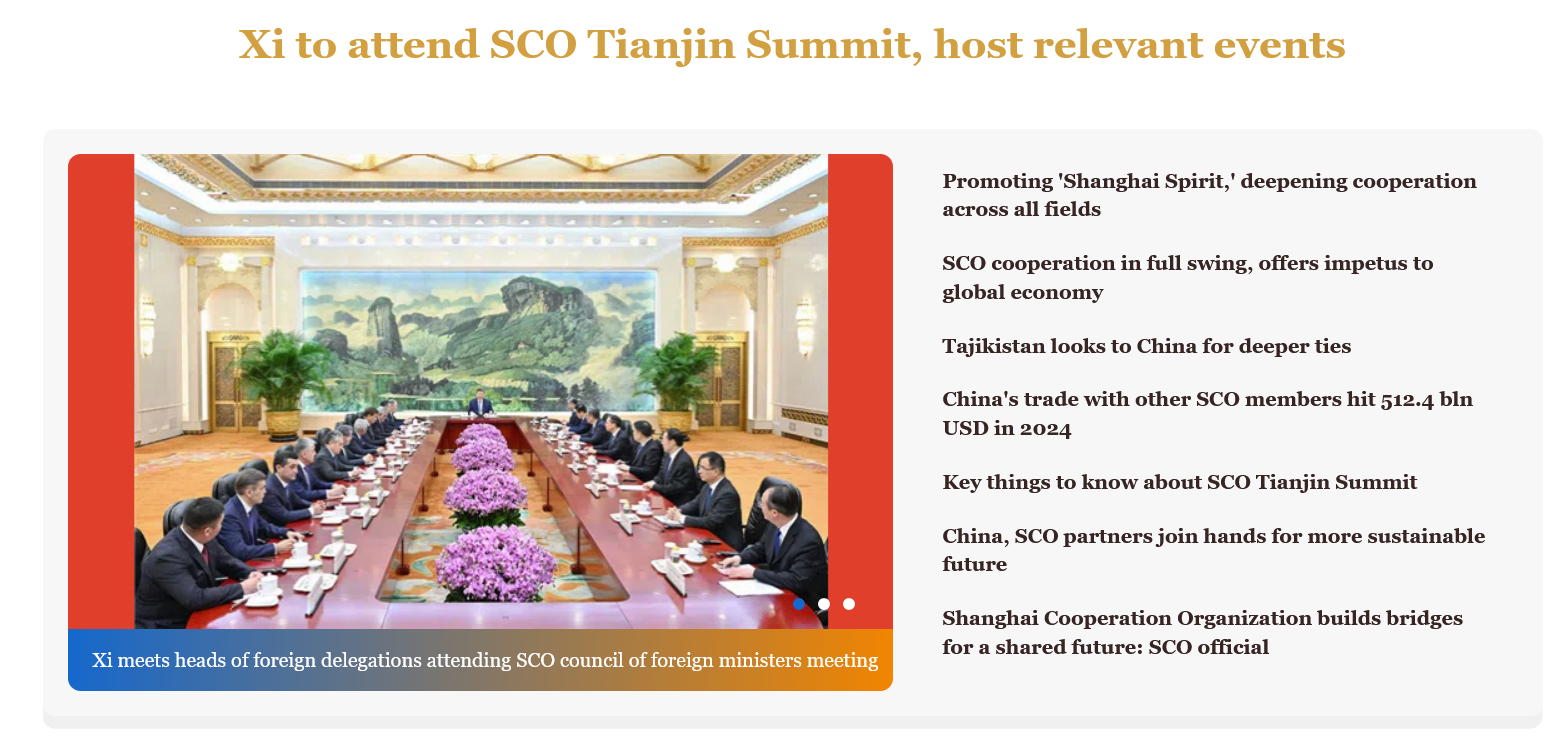 Xi to attend SCO Tianjin Summit, host relevant events

Xi meets heads of foreign delegations attending SCO council of foreign ministers meeting

Promoting 'Shanghai Spirit,' deepening cooperation across all fields

SCO cooperation in full swing, offers impetus to global economy

Tajikistan looks to China for deeper ties

China's trade with other SCO members hit 512.4 bln USD in 2024

Key things to know about SCO Tianjin Summit

China, SCO partners join hands for more sustainable future

Shanghai Cooperation Organization builds bridges for a shared future: SCO official